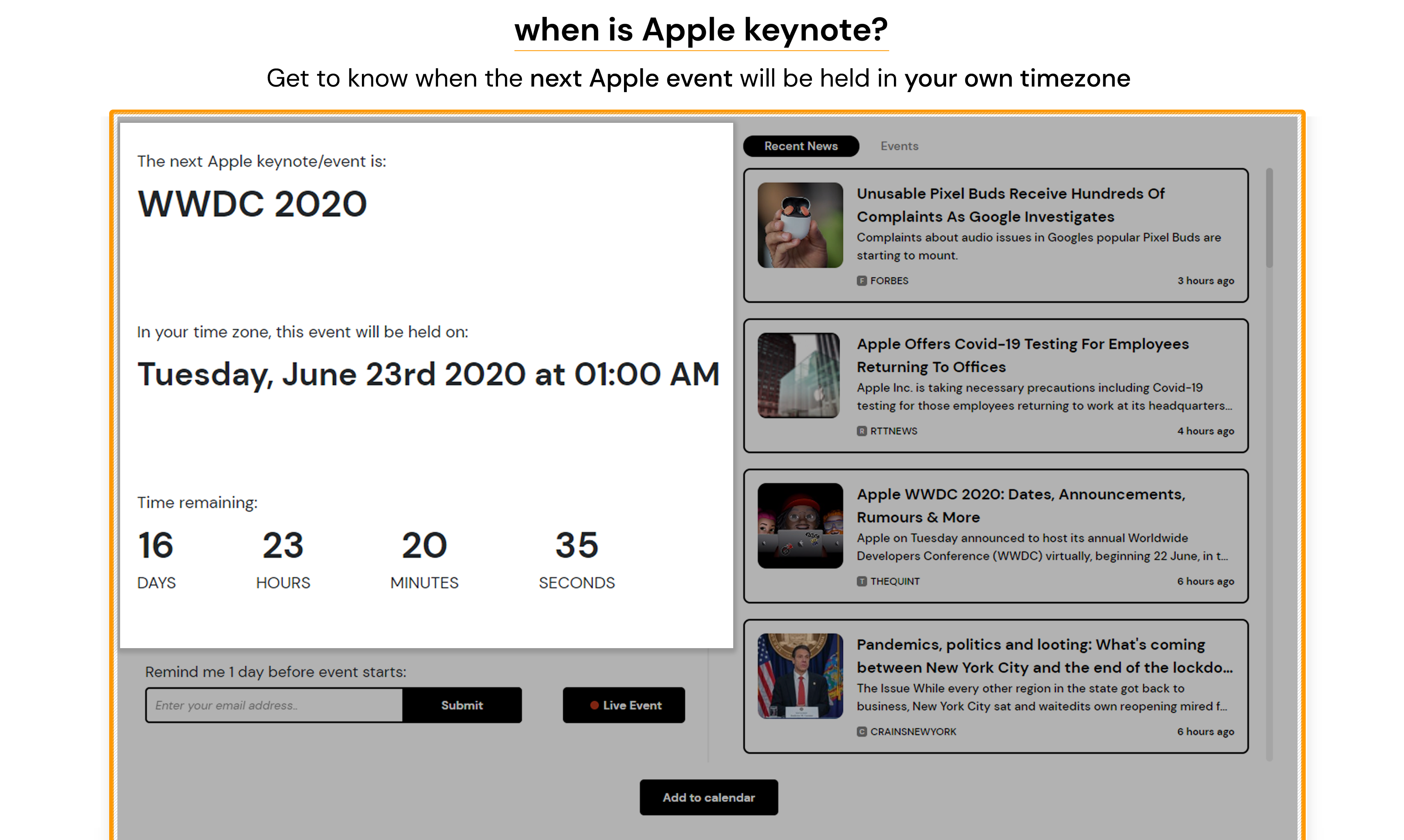 when is Apple keynote?

Get to know when the next Apple event will be held in your own timezone

The next Apple keynote/event is:

WWDC 2020

In your time zone, this event will be held on:

Tuesday, June 23rd 2020 at 01:00 AM

Time remaining:

16 DAYS
23 HOURS
20 MINUTES
35 SECONDS

Remind me 1 day before event starts:

Enter your email address..

Submit

Live Event

Add to calendar

Recent News

Events

Unusable Pixel Buds Receive Hundreds Of Complaints As Google Investigates

Complaints about audio issues in Googles popular Pixel Buds are starting to mount.

F FORBES

3 hours ago

Apple Offers Covid-19 Testing For Employees Returning To Offices

Apple Inc. is taking necessary precautions including Covid-19 testing for those employees returning to work at its headquarters...

R RTTNEWS

4 hours ago

Apple WWDC 2020: Dates, Announcements, Rumours & More

Apple on Tuesday announced to host its annual Worldwide Developers Conference (WWDC) virtually, beginning 22 June, in t...

T THEQUINT

6 hours ago

Pandemics, politics and looting: What's coming between New York City and the end of the lockdo...

The Issue While every other region in the state got back to business, New York City sat and waitedits own reopening mired f...

C CRAINSNEWYORK

6 hours ago